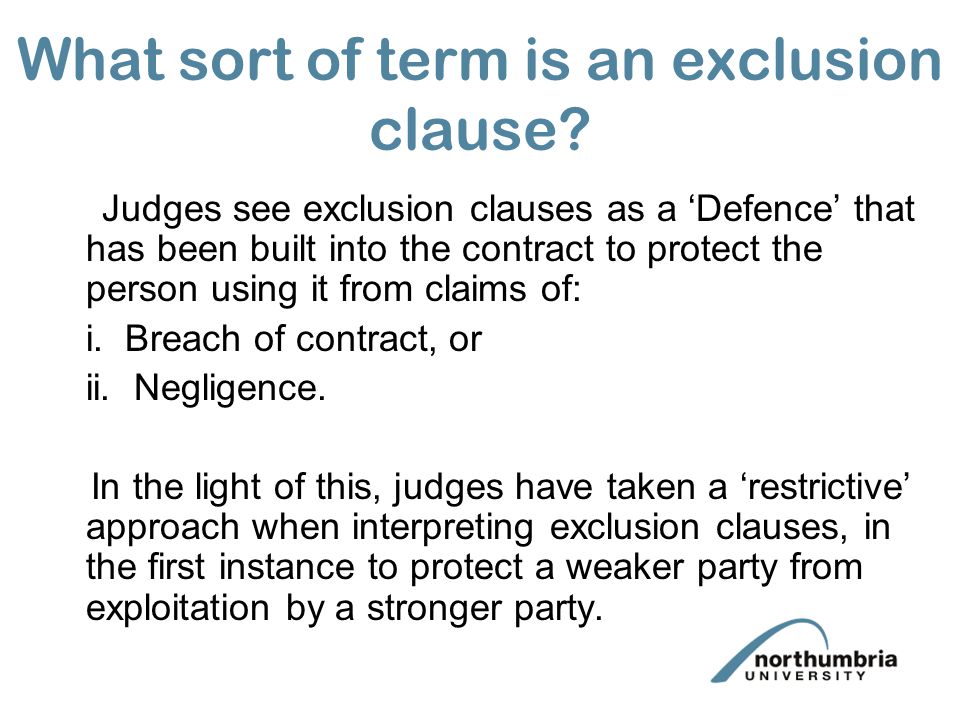 What sort of term is an exclusion clause?

Judges see exclusion clauses as a ‘Defence’ that has been built into the contract to protect the person using it from claims of:

i. Breach of contract, or

ii. Negligence.

In the light of this, judges have taken a ‘restrictive’ approach when interpreting exclusion clauses, in the first instance to protect a weaker party from exploitation by a stronger party.

northumbria
UNIVERSITY